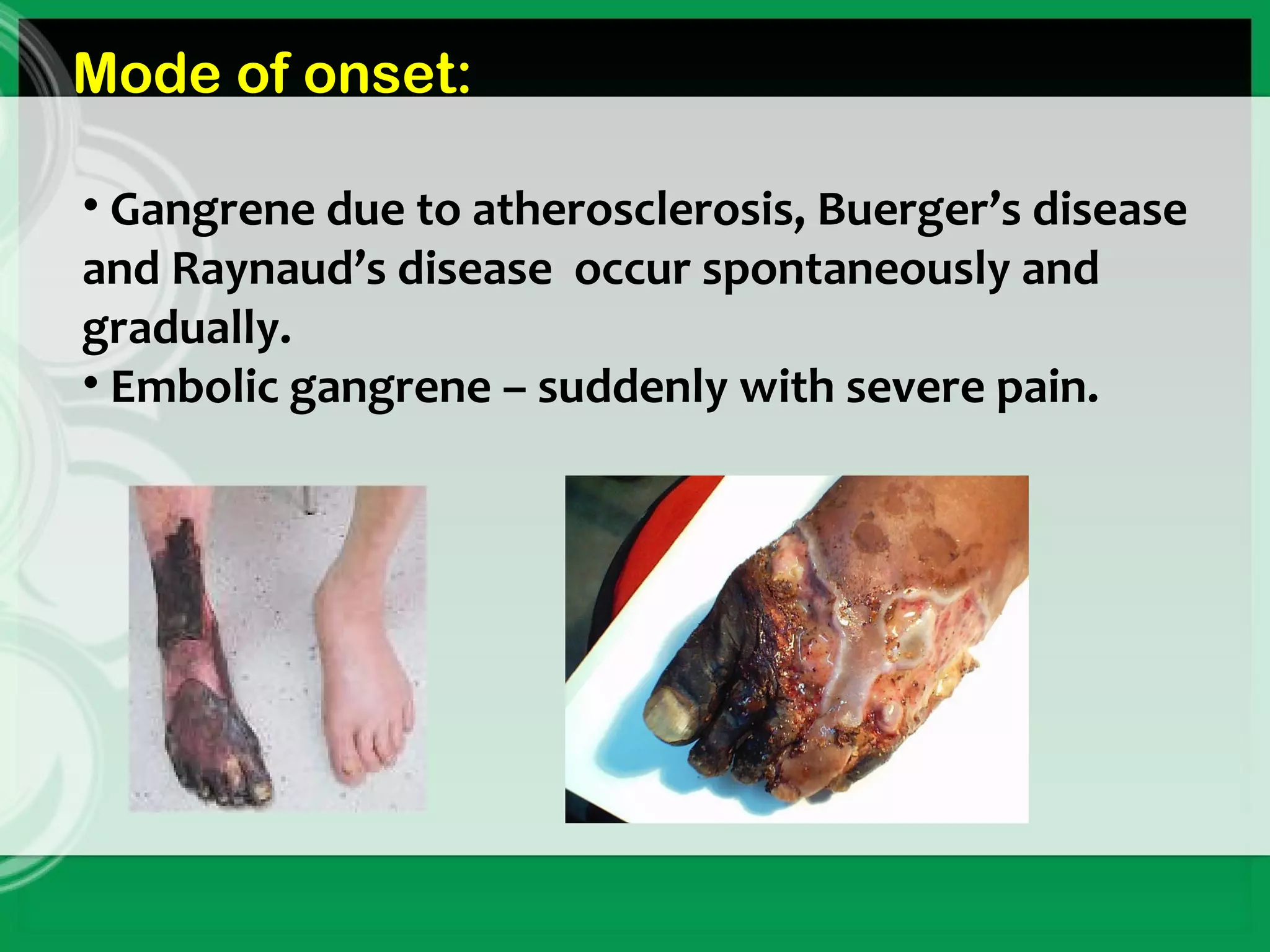 Mode of onset:

• Gangrene due to atherosclerosis, Buerger’s disease and Raynaud’s disease  occur spontaneously and gradually.
• Embolic gangrene – suddenly with severe pain.